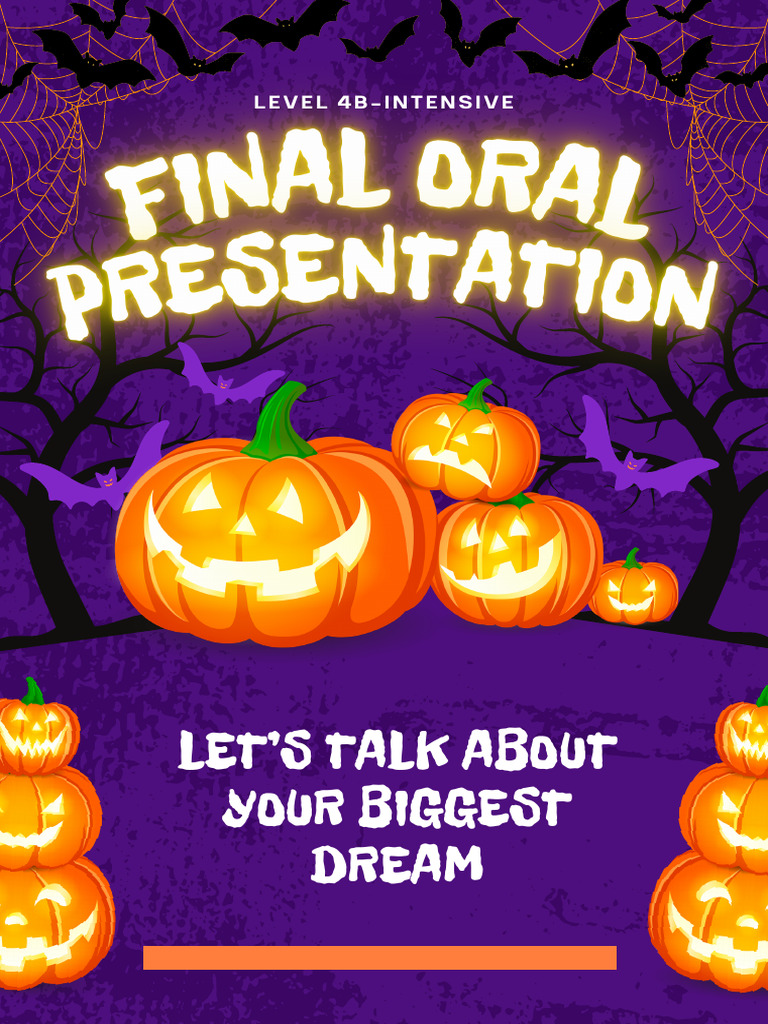 LEVEL 4B-INTENSIVE

FINAL ORAL PRESENTATION

LET'S TALK ABOUT YOUR BIGGEST DREAM